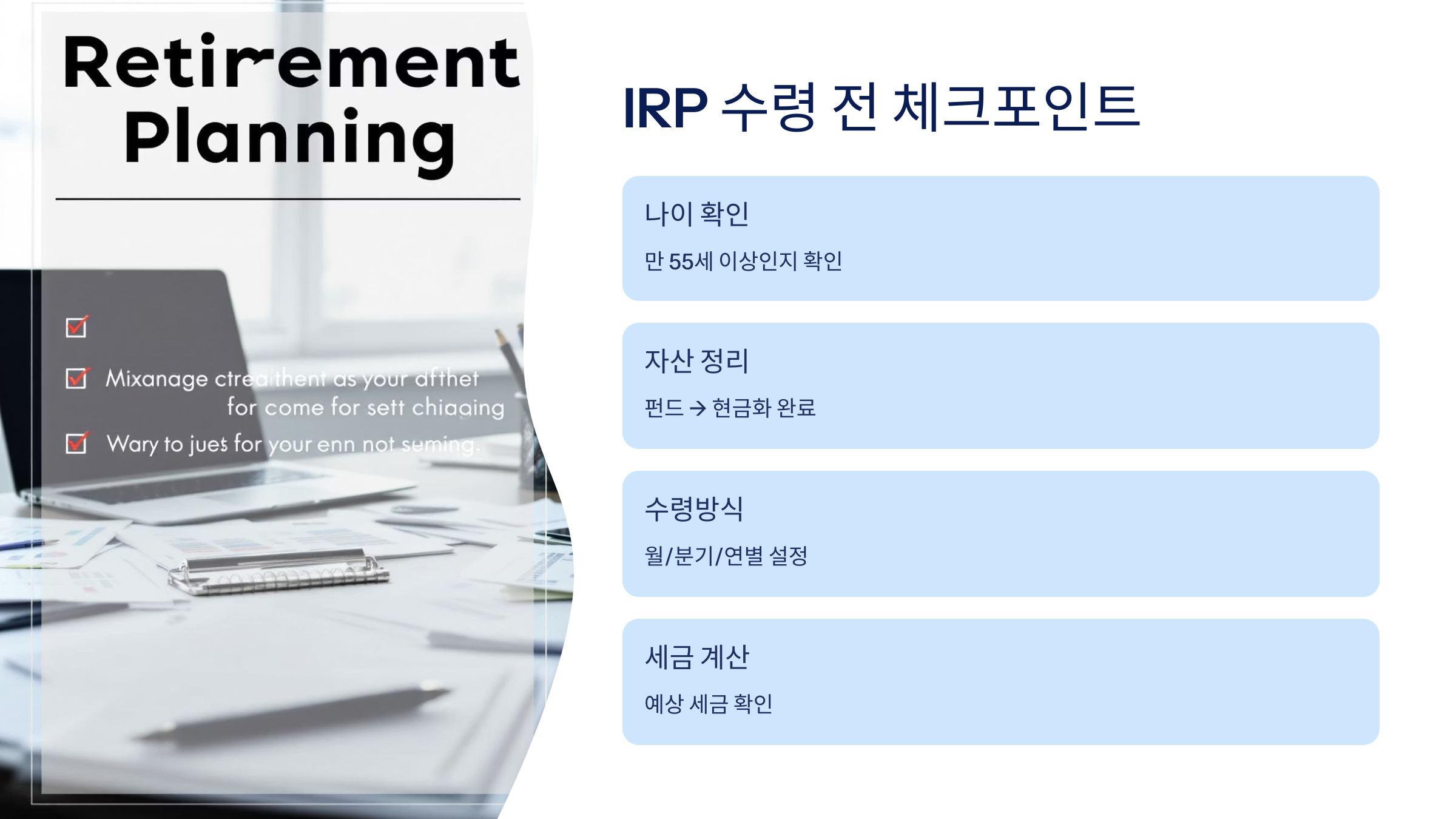 Retirement Planning

Mixanage ctreaithent as your dfthet for come for sett chiaging

Wary to jues for your enn not suming.

IRP 수령 전 체크포인트

나이 확인

만 55세 이상인지 확인

자산 정리

펀드 → 현금화 완료

수령방식

월/분기/연별 설정

세금 계산

예상 세금 확인